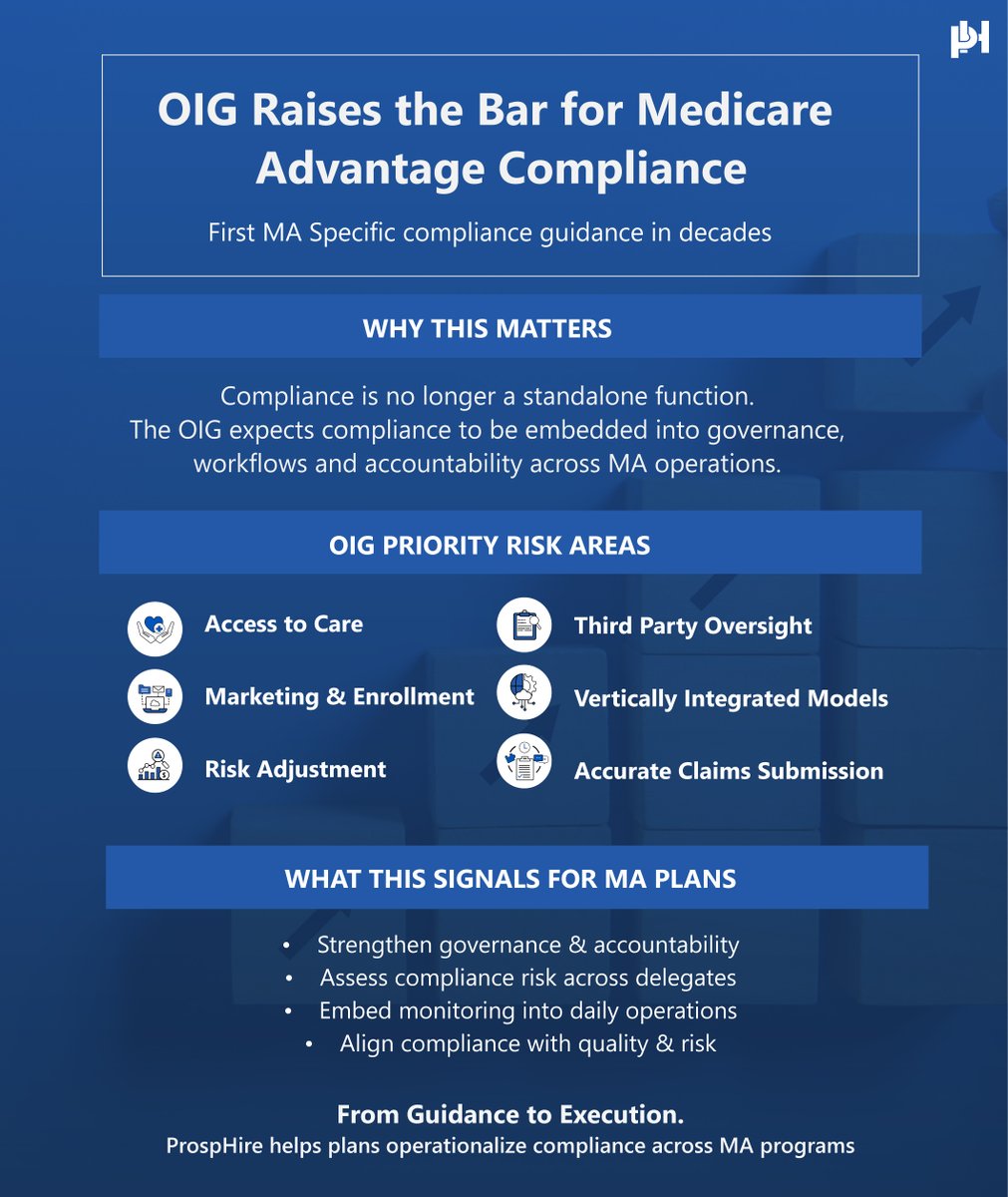 OIG Raises the Bar for Medicare Advantage Compliance

First MA Specific compliance guidance in decades

WHY THIS MATTERS

Compliance is no longer a standalone function. The OIG expects compliance to be embedded into governance, workflows and accountability across MA operations.

OIG PRIORITY RISK AREAS

Access to Care

Marketing & Enrollment

Risk Adjustment

Third Party Oversight

Vertically Integrated Models

Accurate Claims Submission

WHAT THIS SIGNALS FOR MA PLANS

• Strengthen governance & accountability
• Assess compliance risk across delegates
• Embed monitoring into daily operations
• Align compliance with quality & risk

From Guidance to Execution.
ProspHire helps plans operationalize compliance across MA programs